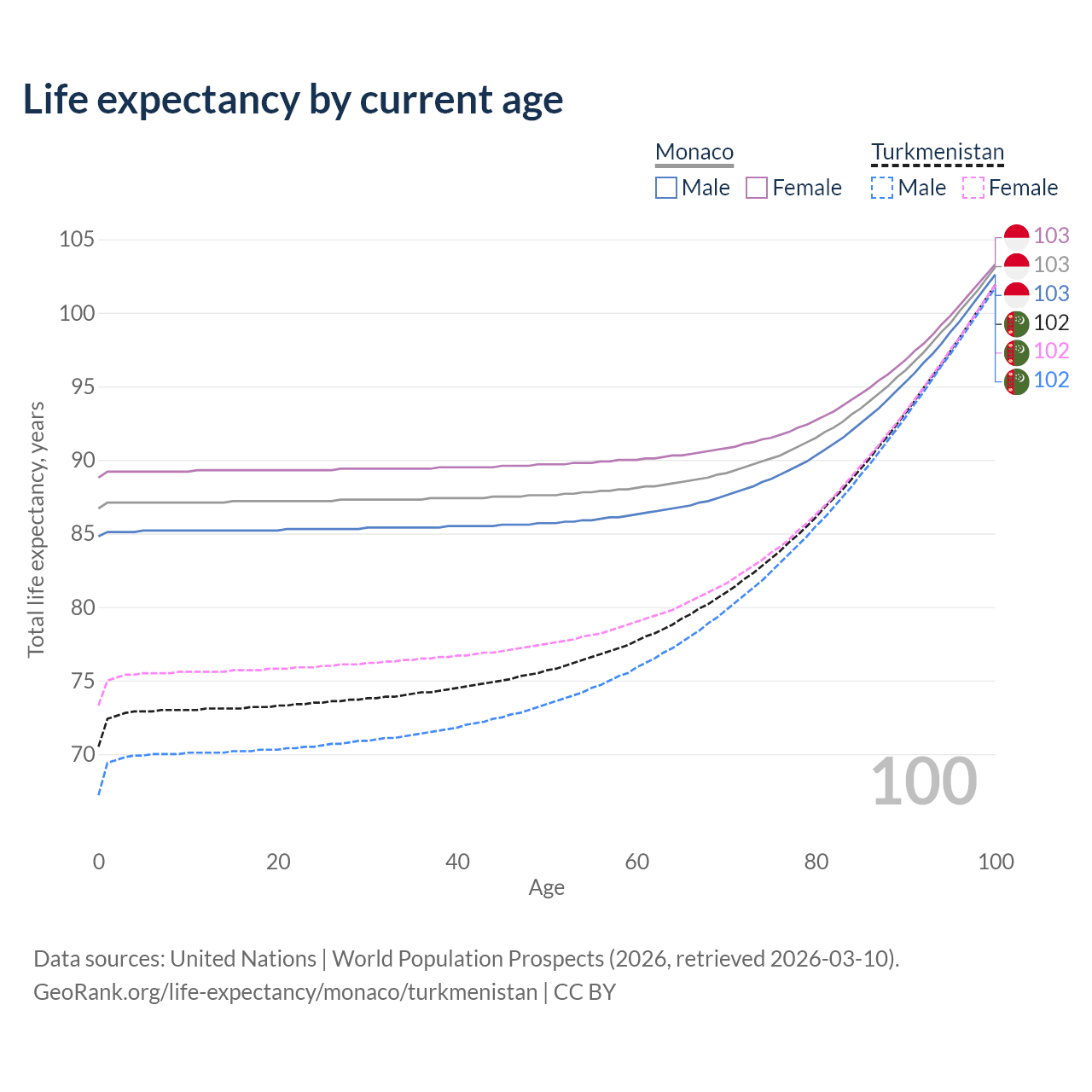 Life expectancy by current age

Monaco
Male
Female

Turkmenistan
Male
Female

105
100
95
90
85
80
75
70

Total life expectancy, years

103
103
103
102
102
102

100

0
20
40
60
80
100

Age

Data sources: United Nations | World Population Prospects (2026, retrieved 2026-03-10).
GeoRank.org/life-expectancy/monaco/turkmenistan | CC BY